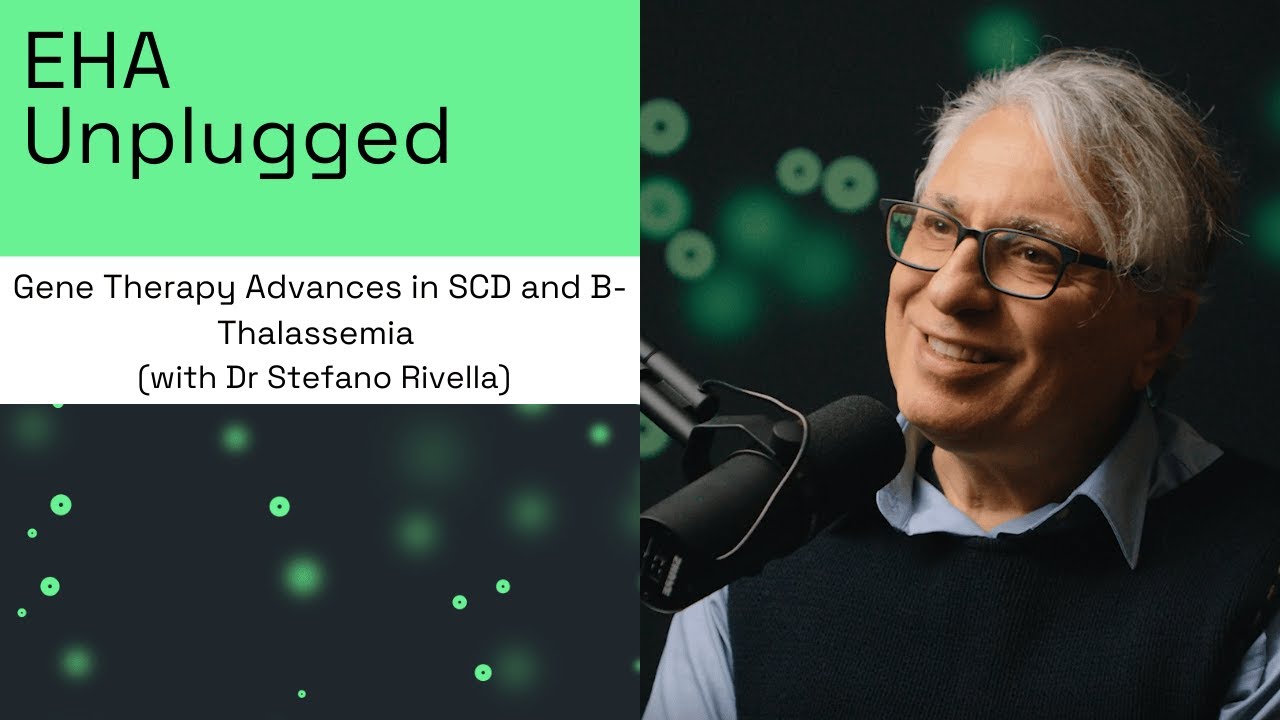 EHA
Unplugged

Gene Therapy Advances in SCD and B-Thalassemia
(with Dr Stefano Rivella)